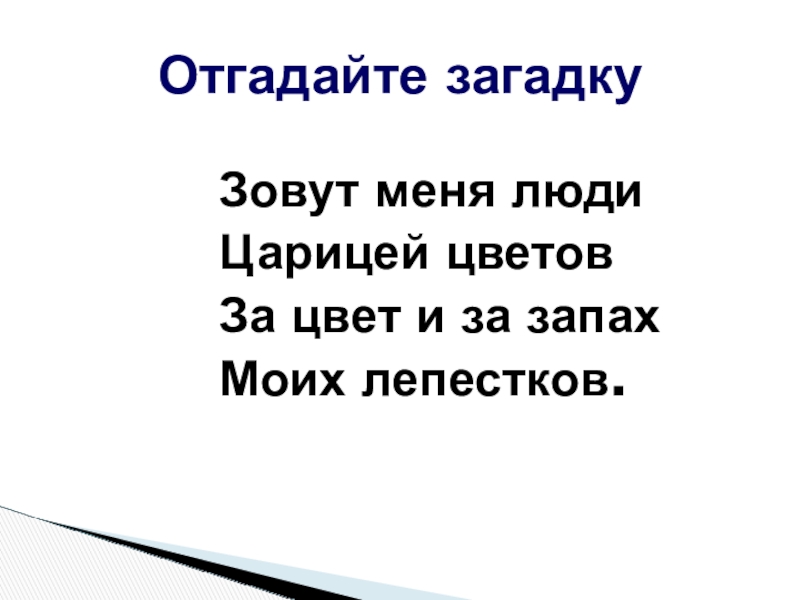 Отгадайте загадку

Зовут меня люди
Царицей цветов
За цвет и за запах
Моих лепестков.